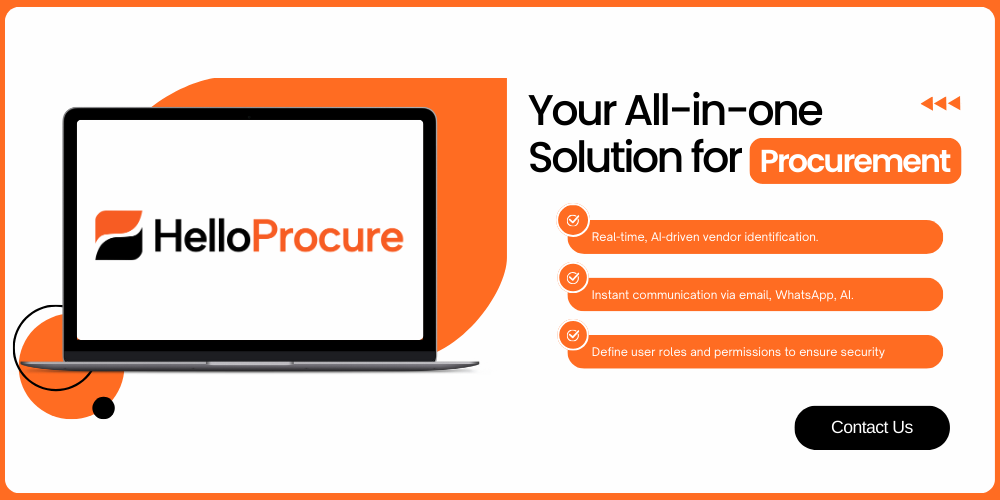 HelloProcure

Your All-in-one Solution for Procurement

Real-time, AI-driven vendor identification.

Instant communication via email, WhatsApp, AI.

Define user roles and permissions to ensure security

Contact Us